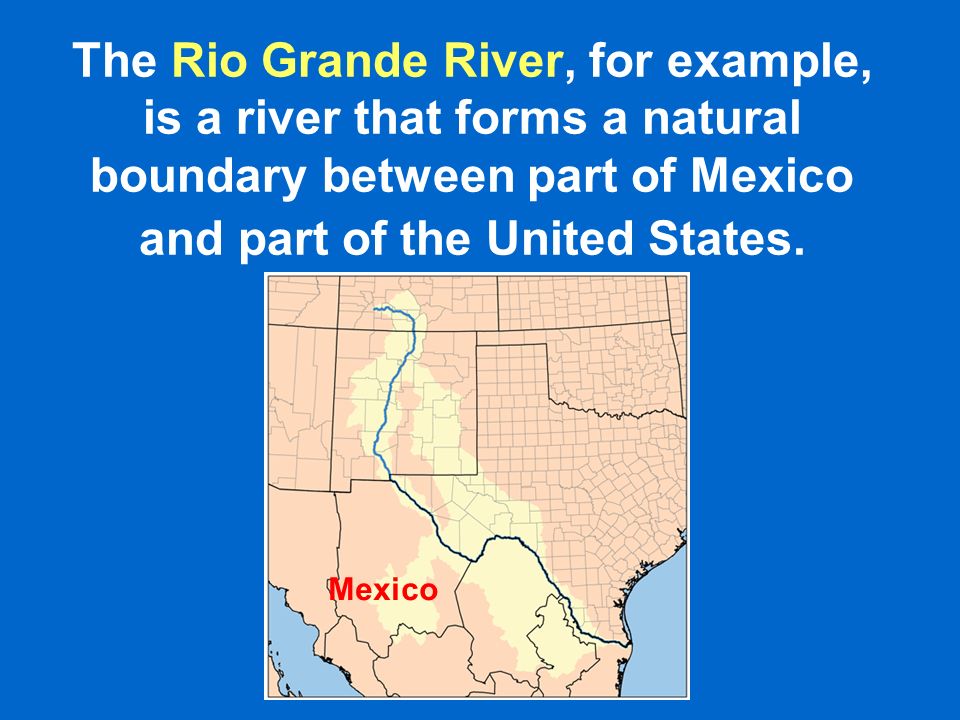 The Rio Grande River, for example, is a river that forms a natural boundary between part of Mexico and part of the United States.

Mexico